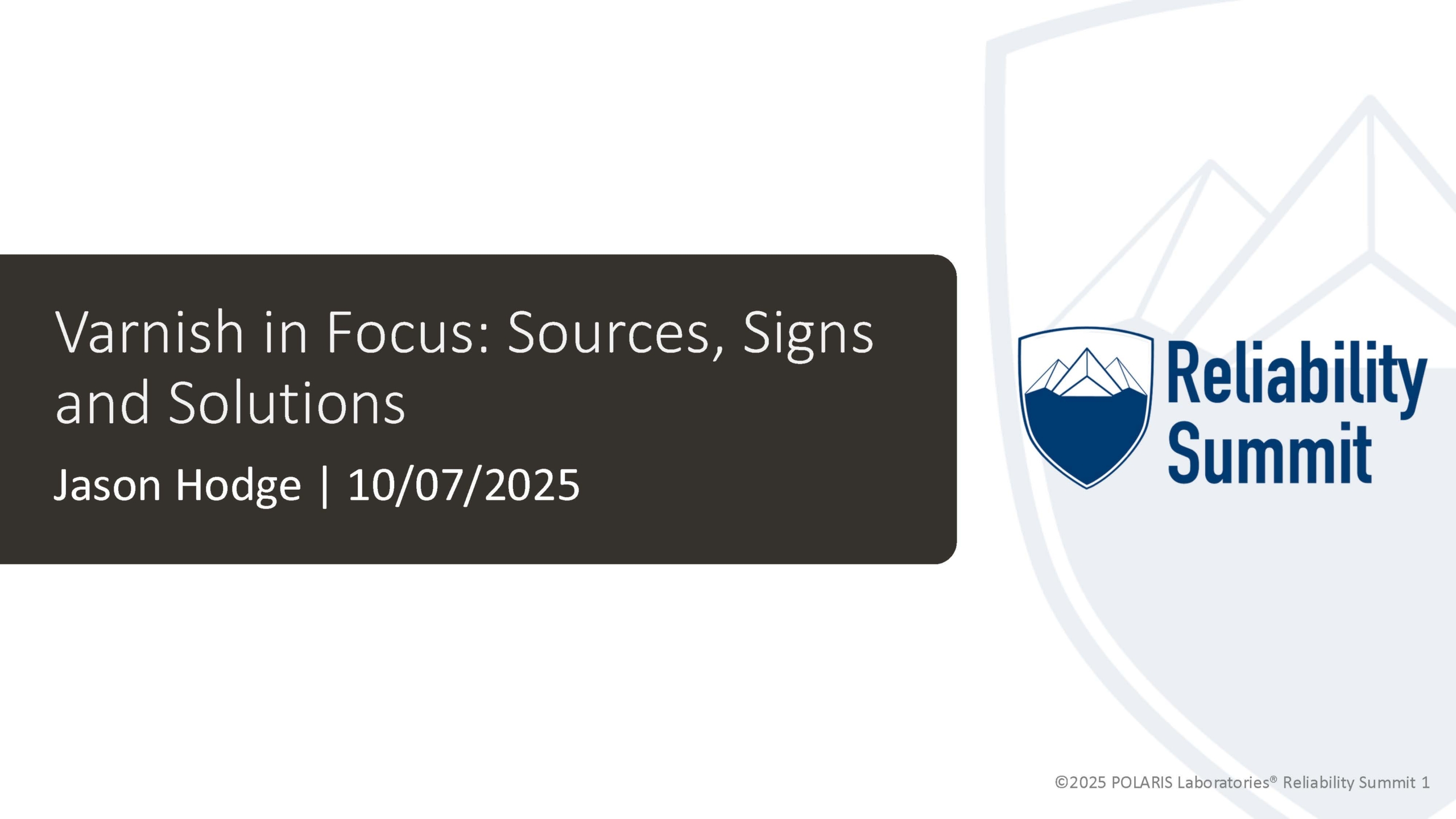 Varnish in Focus: Sources, Signs and Solutions

Jason Hodge | 10/07/2025

Reliability Summit

©2025 POLARIS Laboratories® Reliability Summit 1